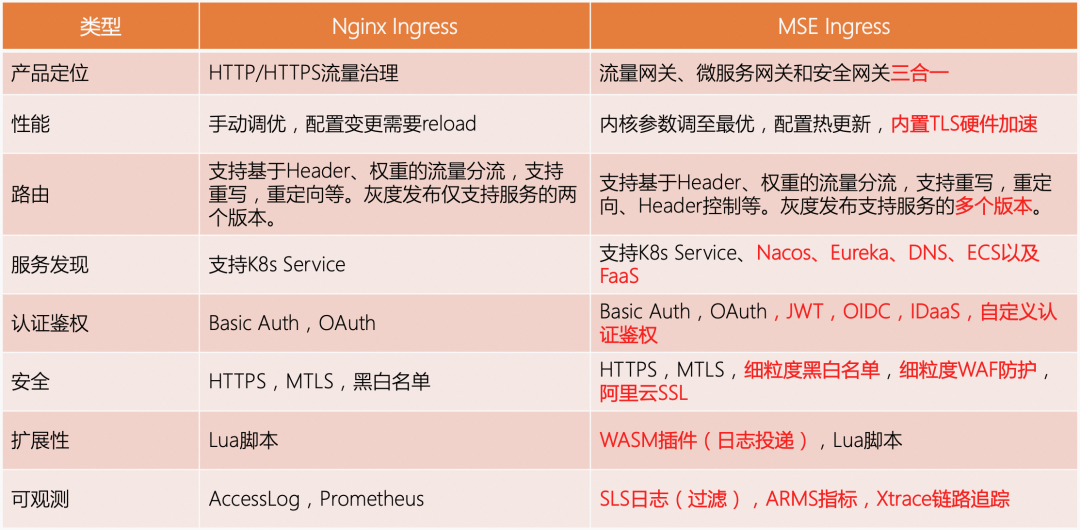 | 类型 | Nginx Ingress | MSE Ingress |
|---|---|---|
| 产品定位 | HTTP/HTTPS流量治理 | 流量网关、微服务网关和安全网关三合一 |
| 性能 | 手动调优，配置变更需要reload | 内核参数调至最优，配置热更新，内置TLS硬件加速 |
| 路由 | 支持基于Header、权重的流量分流，支持重写，重定向等。灰度发布仅支持服务的两个版本。 | 支持基于Header、权重的流量分流，支持重写，重定向、Header控制等。灰度发布支持服务的多个版本。 |
| 服务发现 | 支持K8s Service | 支持K8s Service、Nacos、Eureka、DNS、ECS以及FaaS |
| 认证鉴权 | Basic Auth，OAuth | Basic Auth，OAuth，JWT，OIDC，IDaaS，自定义认证鉴权 |
| 安全 | HTTPS，MTLS，黑白名单 | HTTPS，MTLS，细粒度黑白名单，细粒度WAF防护，阿里云SSL |
| 扩展性 | Lua脚本 | WASM插件（日志投递），Lua脚本 |
| 可观测 | AccessLog，Prometheus | SLS日志（过滤），ARMS指标，Xtrace链路追踪 |